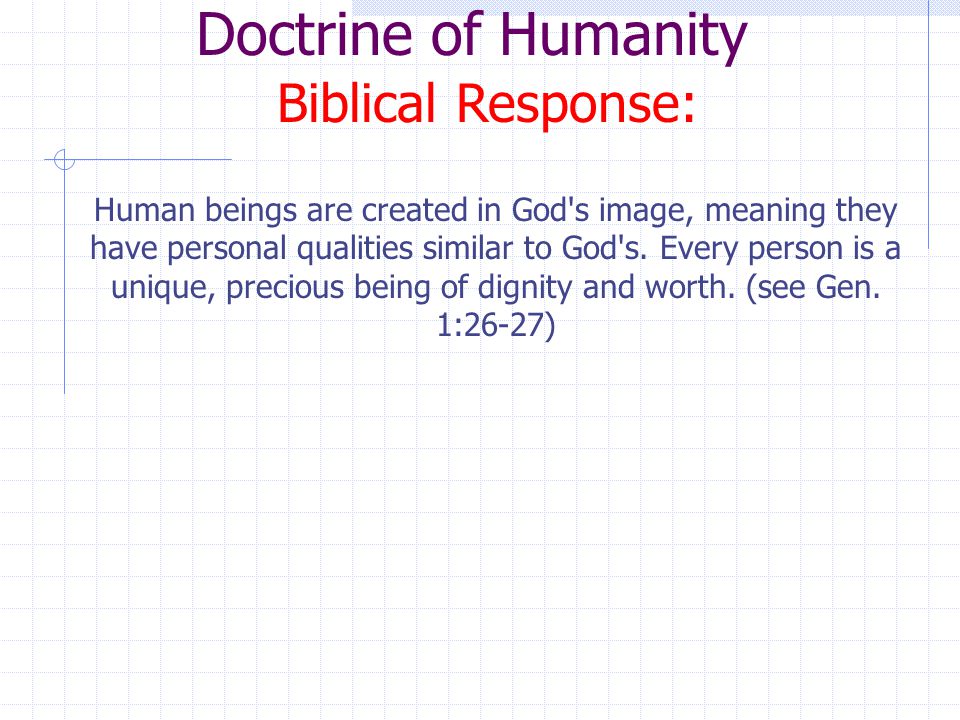 Doctrine of Humanity
Biblical Response:

Human beings are created in God's image, meaning they have personal qualities similar to God's. Every person is a unique, precious being of dignity and worth. (see Gen. 1:26-27)